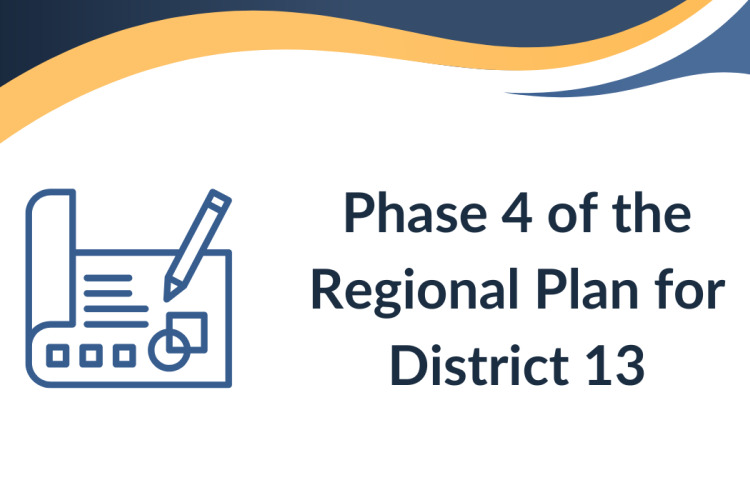 Phase 4 of the Regional Plan for District 13